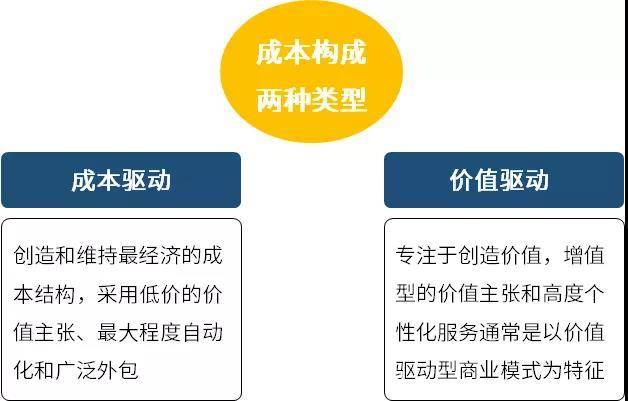 成本构成
两种类型

成本驱动

创造和维持最经济的成本结构，采用低价的价值主张、最大程度自动化和广泛外包

价值驱动

专注于创造价值，增值型的价值主张和高度个性化服务通常是以价值驱动型商业模式为特征